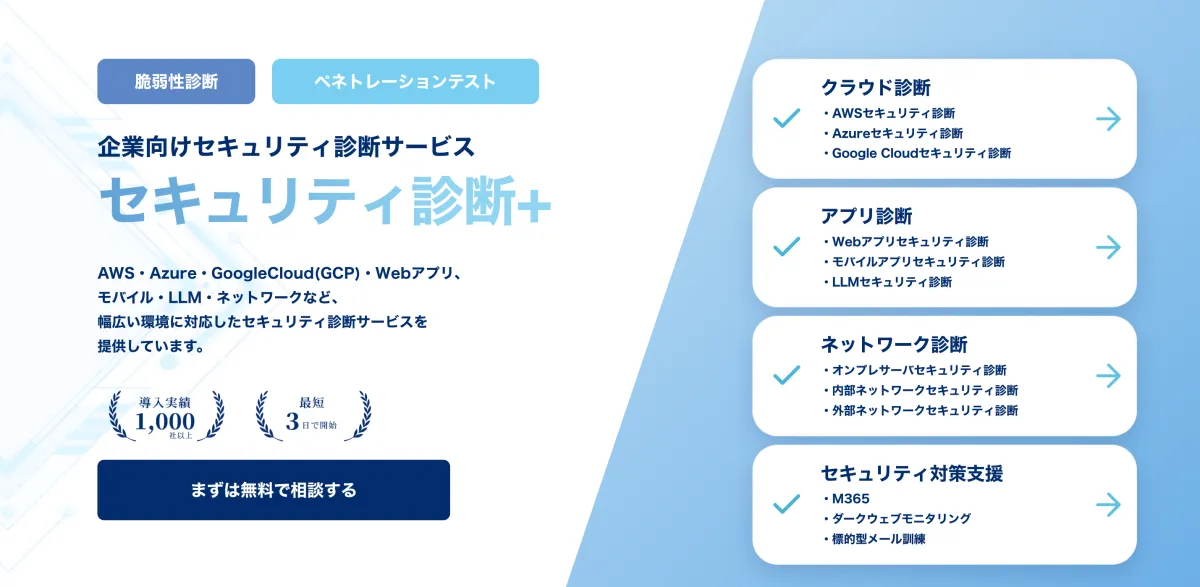 脆弱性診断

ペネトレーションテスト

企業向けセキュリティ診断サービス

セキュリティ診断+

AWS・Azure・GoogleCloud(GCP)・Webアプリ、モバイル・LLM・ネットワークなど、幅広い環境に対応したセキュリティ診断サービスを提供しています。

導入実績 1,000 社以上

最短 3日で開始

まずは無料で相談する

クラウド診断
・AWSセキュリティ診断
・Azureセキュリティ診断
・Google Cloudセキュリティ診断

アプリ診断
・Webアプリセキュリティ診断
・モバイルアプリセキュリティ診断
・LLMセキュリティ診断

ネットワーク診断
・オンプレサーバセキュリティ診断
・内部ネットワークセキュリティ診断
・外部ネットワークセキュリティ診断

セキュリティ対策支援
・M365
・ダークウェブモニタリング
・標的型メール訓練